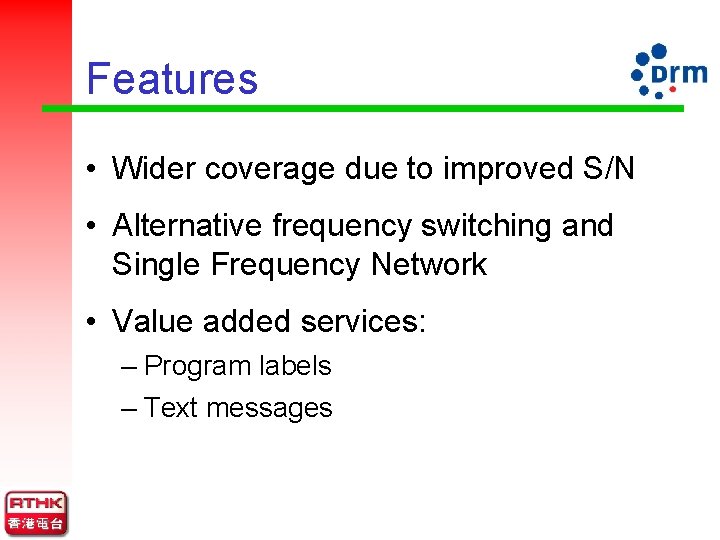 Features

drm

• Wider coverage due to improved S/N

• Alternative frequency switching and Single Frequency Network

• Value added services:

– Program labels

– Text messages

RTHK
香港電台